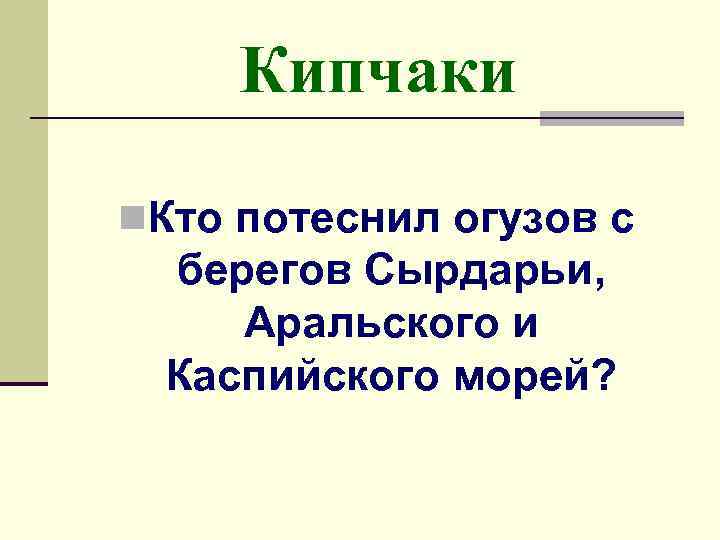 Кипчаки

Кто потеснил огузов с берегов Сырдарьи, Аральского и Каспийского морей?